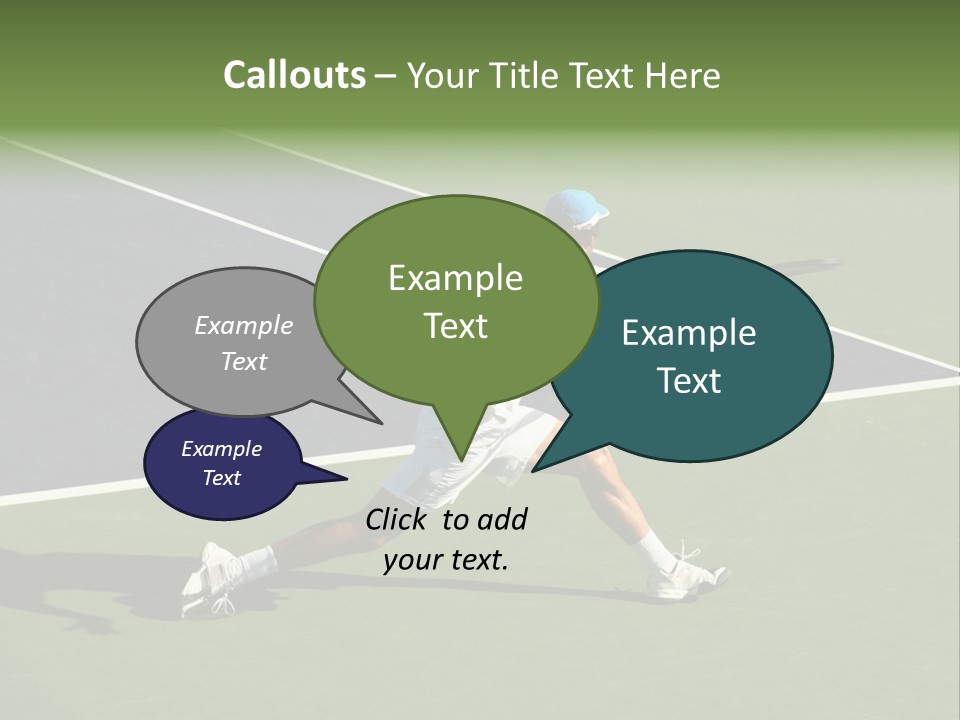 Callouts – Your Title Text Here

Example Text

Example Text

Example Text

Example Text

Click to add your text.